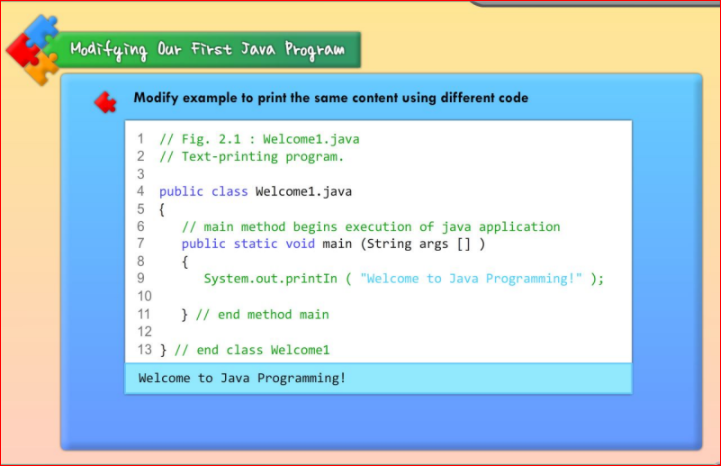 Modifying Our First Java Program

Modify example to print the same content using different code

1 // Fig. 2.1 : Welcome1.java
2 // Text-printing program.
3
4 public class Welcome1.java
5 {
6 // main method begins execution of java application
7 public static void main (String args [] )
8 {
9 System.out.printIn ( "Welcome to Java Programming!" );
10
11 } // end method main
12
13 } // end class Welcome1

Welcome to Java Programming!